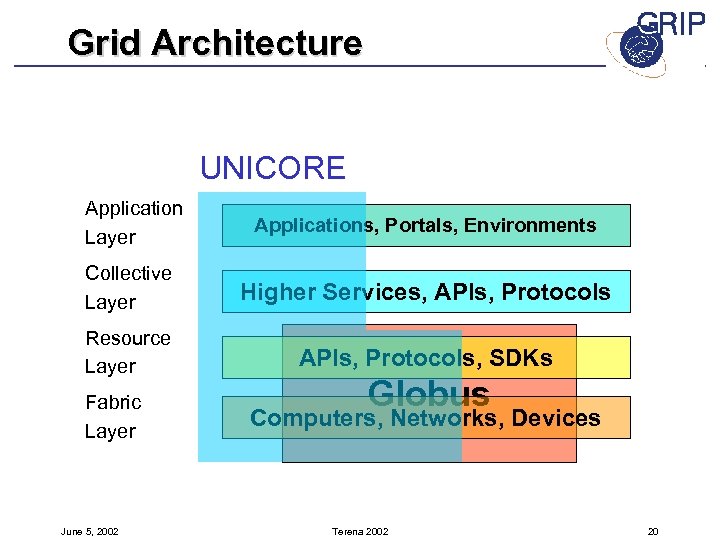 Grid Architecture

GRIP

UNICORE

Application Layer

Collective Layer

Resource Layer

Fabric Layer

Applications, Portals, Environments

Higher Services, APIs, Protocols

APIs, Protocols, SDKs

Globus

Computers, Networks, Devices

June 5, 2002

Terena 2002

20